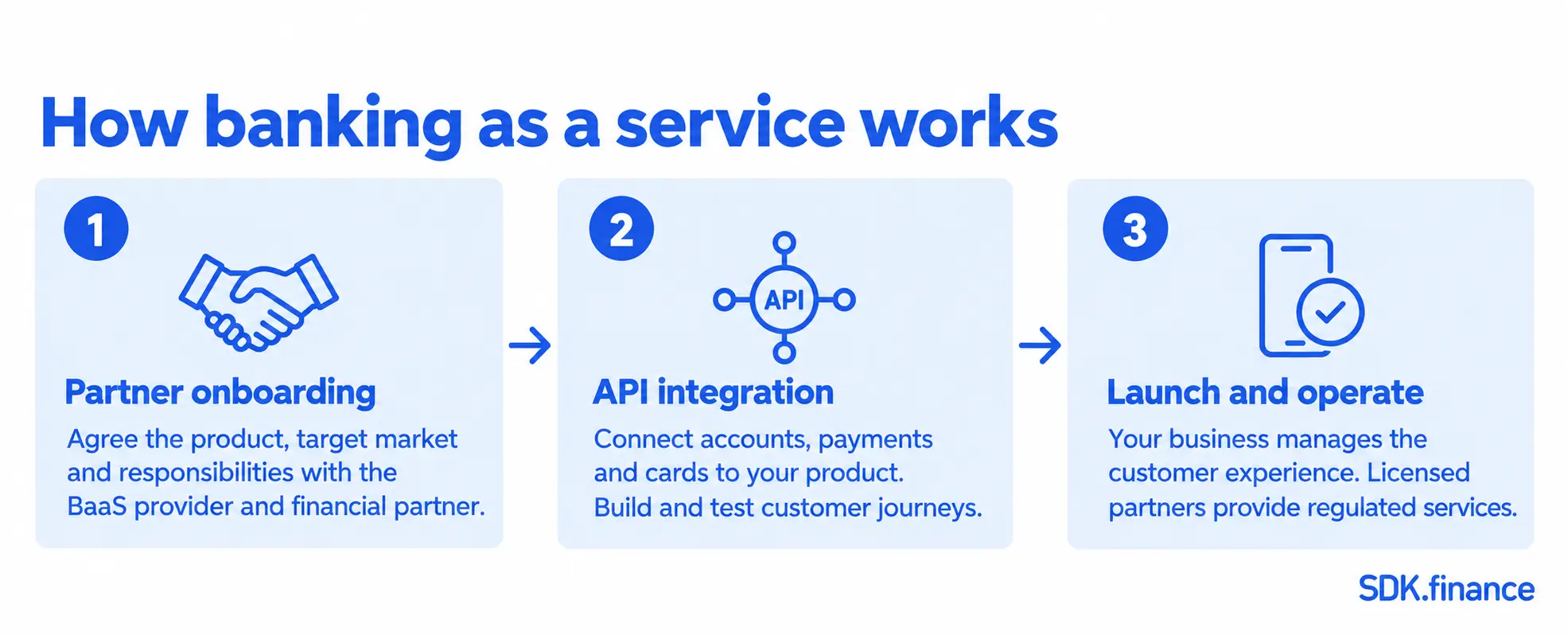 How banking as a service works

1

Partner onboarding

Agree the product, target market and responsibilities with the BaaS provider and financial partner.

2

API

API integration

Connect accounts, payments and cards to your product. Build and test customer journeys.

3

Launch and operate

Your business manages the customer experience. Licensed partners provide regulated services.

SDK.finance